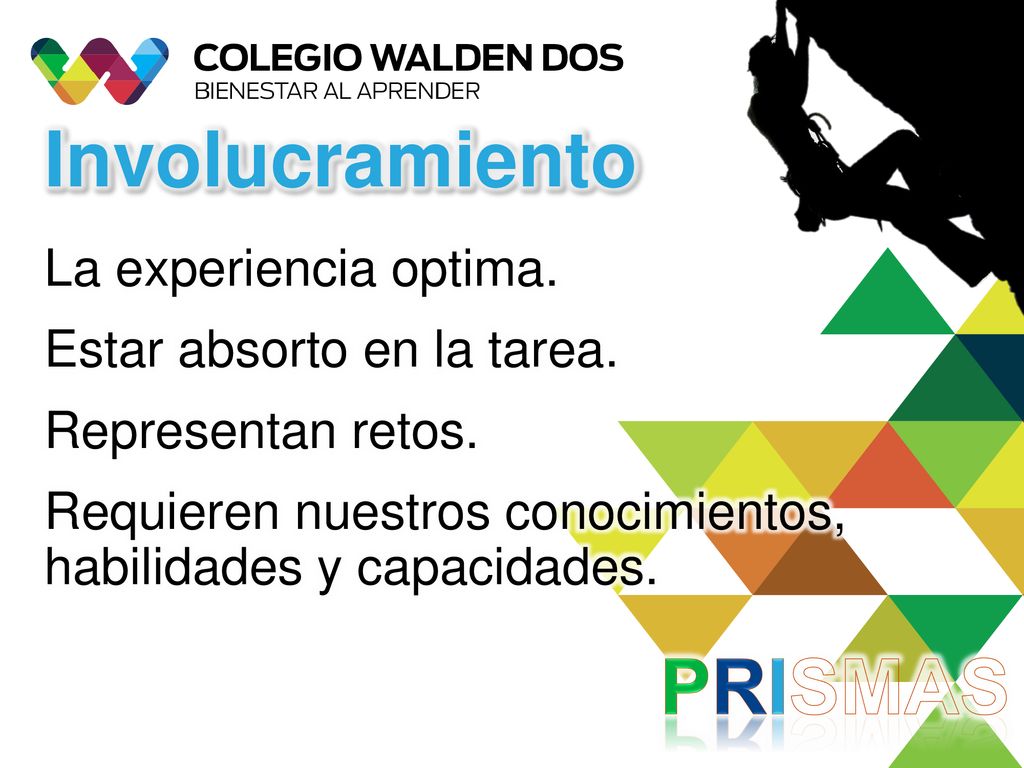 COLEGIO WALDEN DOS
BIENESTAR AL APRENDER

Involucramiento

La experiencia optima.

Estar absorto en la tarea.

Representan retos.

Requieren nuestros conocimientos, habilidades y capacidades.

PRISMAS